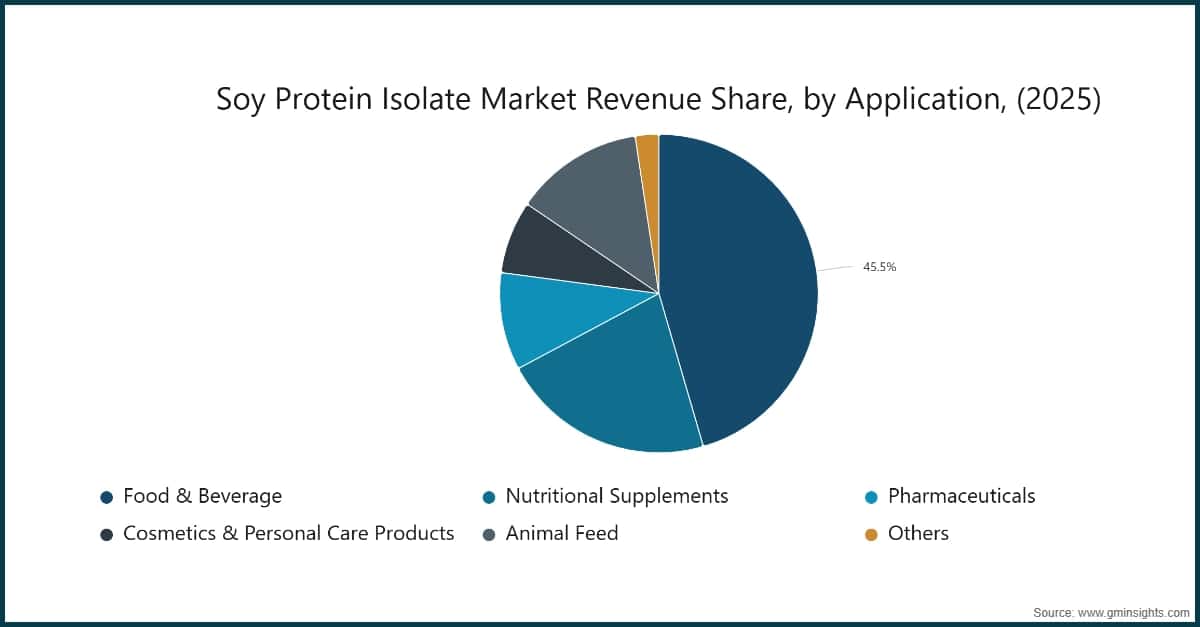 Soy Protein Isolate Market Revenue Share, by Application, (2025)

45.5%

Food & Beverage
Nutritional Supplements
Pharmaceuticals
Cosmetics & Personal Care Products
Animal Feed
Others

Source: www.gminsights.com